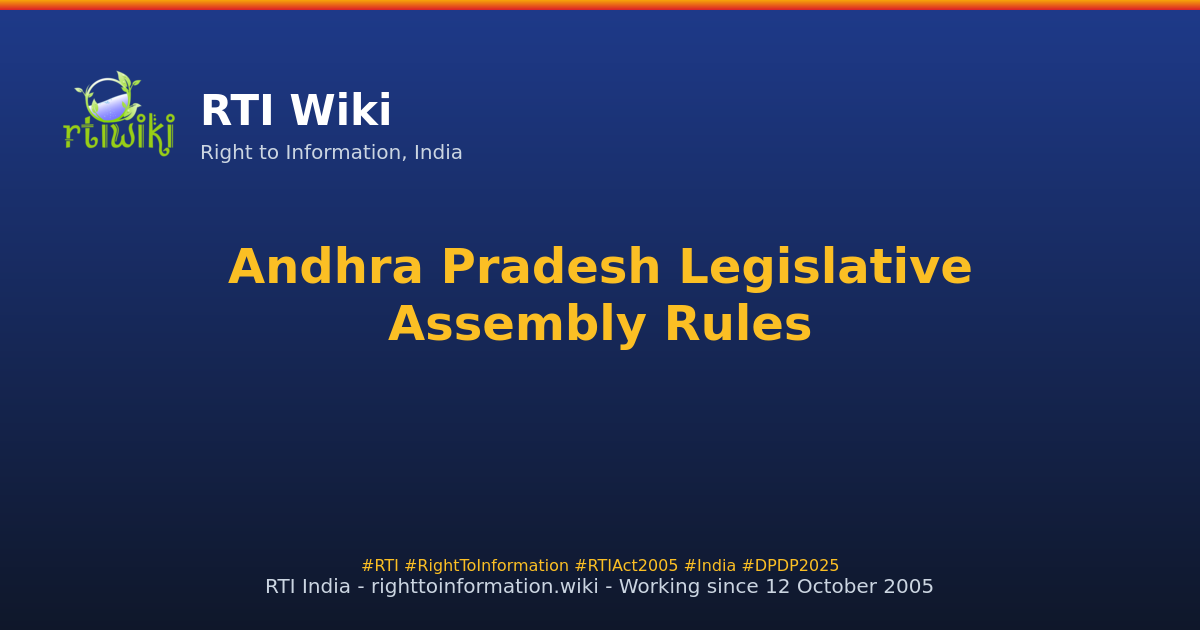 rtiwiki

RTI Wiki
Right to Information, India

Andhra Pradesh Legislative Assembly Rules

#RTI #RightToInformation #RTIAct2005 #India #DPDP2025
RTI India - righttoinformation.wiki - Working since 12 October 2005